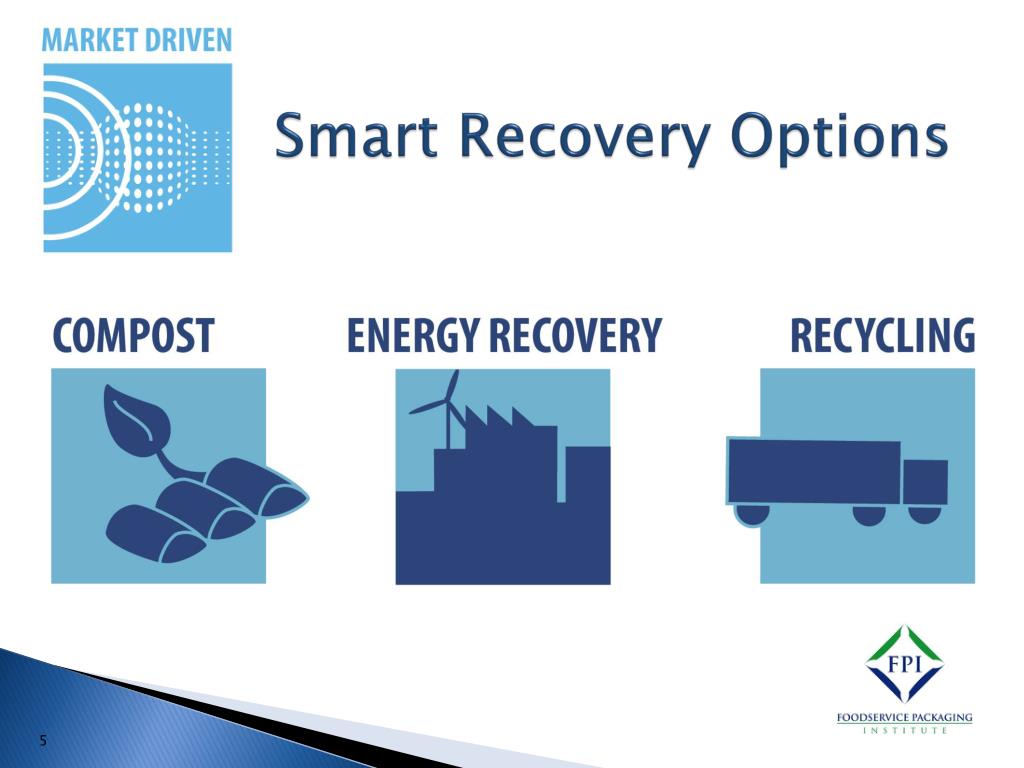 MARKET DRIVEN

Smart Recovery Options

COMPOST

ENERGY RECOVERY

RECYCLING

FPI

FOODSERVICE PACKAGING INSTITUTE

5